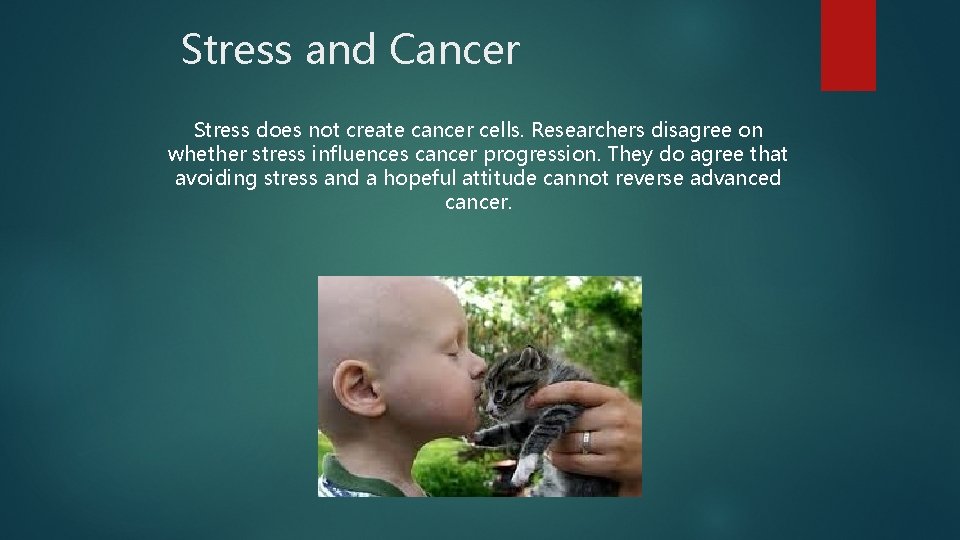 Stress and Cancer

Stress does not create cancer cells. Researchers disagree on whether stress influences cancer progression. They do agree that avoiding stress and a hopeful attitude cannot reverse advanced cancer.